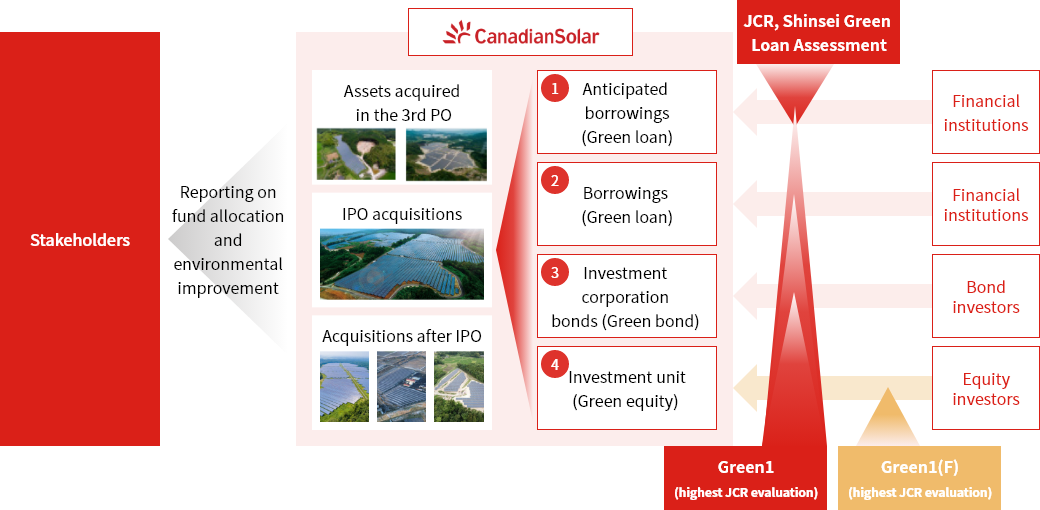 CanadianSolar

JCR, Shinsei Green Loan Assessment

Stakeholders

Reporting on fund allocation and environmental improvement

Assets acquired in the 3rd PO

IPO acquisitions

Acquisitions after IPO

1 Anticipated borrowings (Green loan)

2 Borrowings (Green loan)

3 Investment corporation bonds (Green bond)

4 Investment unit (Green equity)

Financial institutions

Financial institutions

Bond investors

Equity investors

Green1 (highest JCR evaluation)

Green1(F) (highest JCR evaluation)